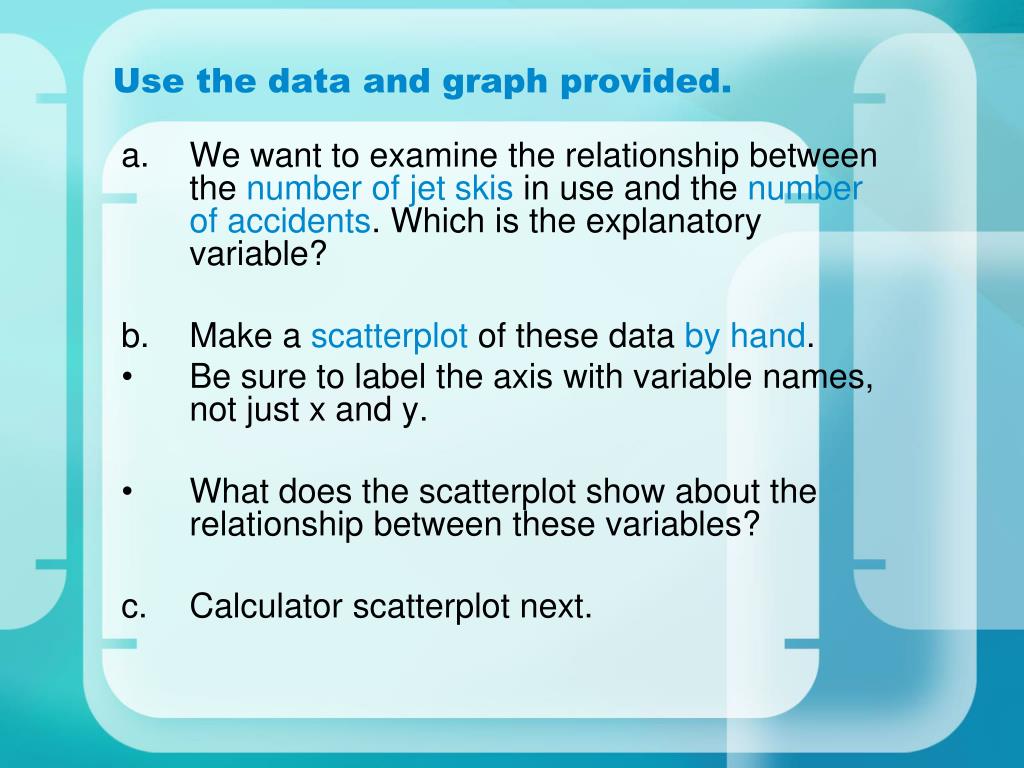 Use the data and graph provided.

a. We want to examine the relationship between the number of jet skis in use and the number of accidents. Which is the explanatory variable?

b. Make a scatterplot of these data by hand.
• Be sure to label the axis with variable names, not just x and y.

• What does the scatterplot show about the relationship between these variables?

c. Calculator scatterplot next.